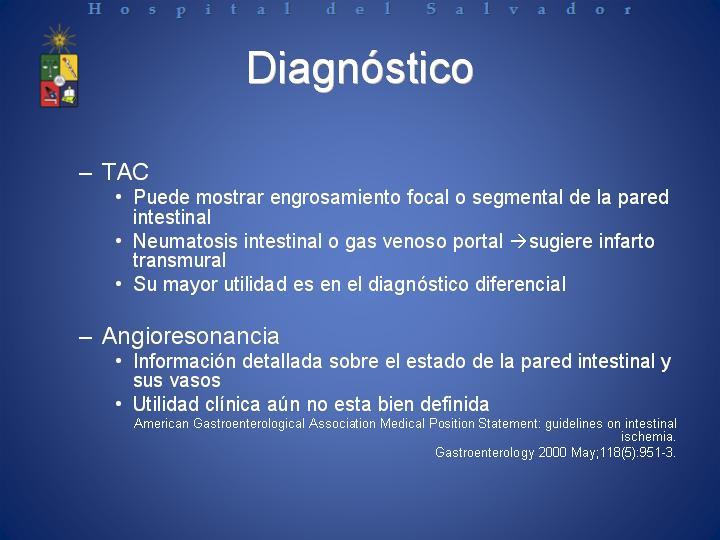 Hospital del Salvador

Diagnóstico

– TAC
• Puede mostrar engrosamiento focal o segmental de la pared intestinal
• Neumatosis intestinal o gas venoso portal →sugiere infarto transmural
• Su mayor utilidad es en el diagnóstico diferencial

– Angioresonancia
• Información detallada sobre el estado de la pared intestinal y sus vasos
• Utilidad clínica aún no esta bien definida

American Gastroenterological Association Medical Position Statement: guidelines on intestinal ischemia.
Gastroenterology 2000 May;118(5):951-3.